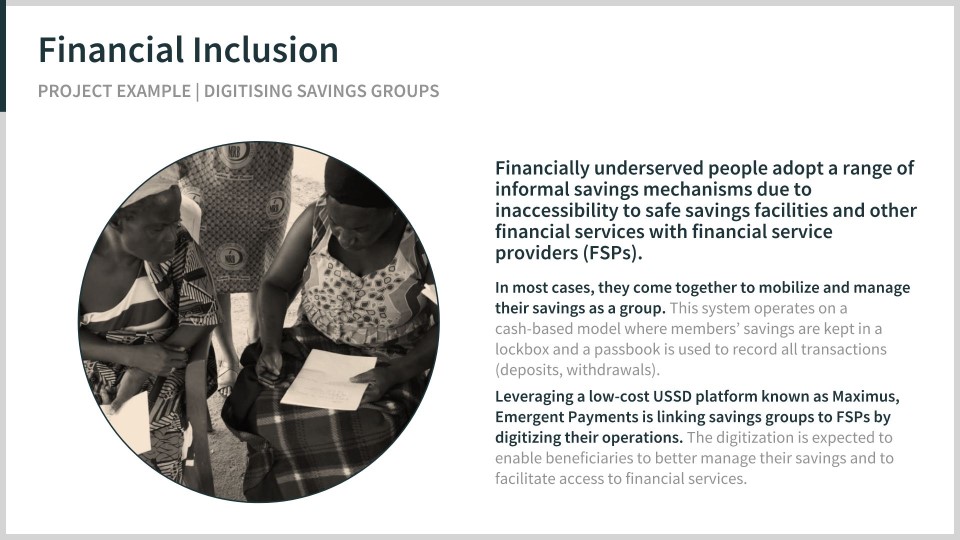 Financial Inclusion

PROJECT EXAMPLE | DIGITISING SAVINGS GROUPS

Financially underserved people adopt a range of informal savings mechanisms due to inaccessibility to safe savings facilities and other financial services with financial service providers (FSPs).

In most cases, they come together to mobilize and manage their savings as a group. This system operates on a cash-based model where members' savings are kept in a lockbox and a passbook is used to record all transactions (deposits, withdrawals).

Leveraging a low-cost USSD platform known as Maximus, Emergent Payments is linking savings groups to FSPs by digitizing their operations. The digitization is expected to enable beneficiaries to better manage their savings and to facilitate access to financial services.